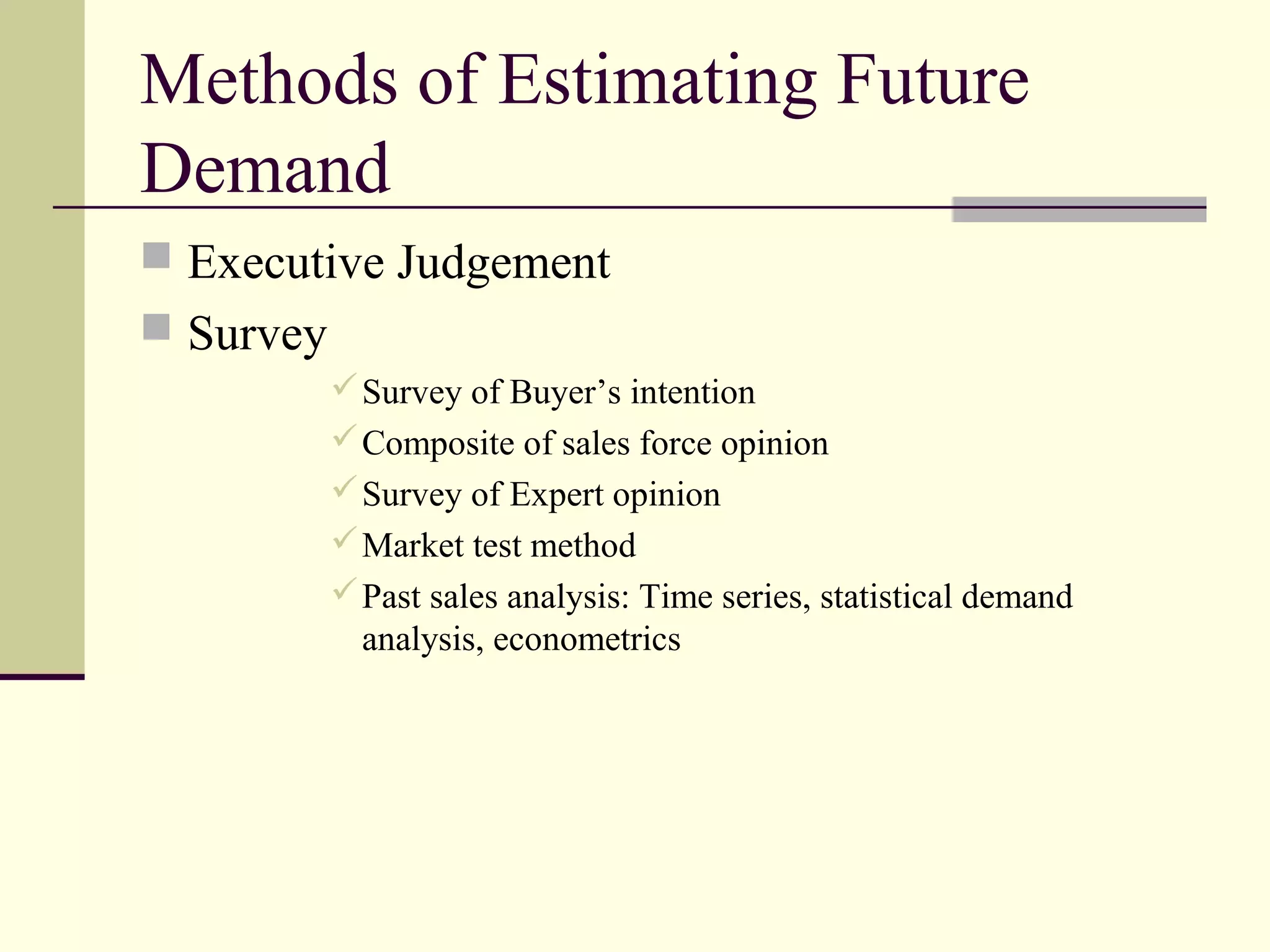 Methods of Estimating Future Demand

Executive Judgement

Survey

Survey of Buyer’s intention

Composite of sales force opinion

Survey of Expert opinion

Market test method

Past sales analysis: Time series, statistical demand analysis, econometrics